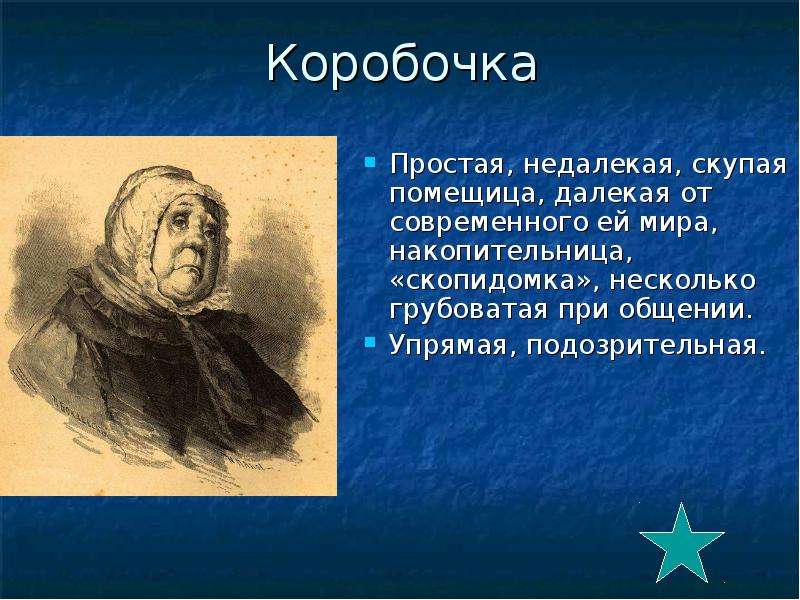 Коробочка

• Простая, недалекая, скупая помещица, далекая от современного ей мира, накопительница, «скопидомка», несколько грубоватая при общении.
• Упрямая, подозрительная.